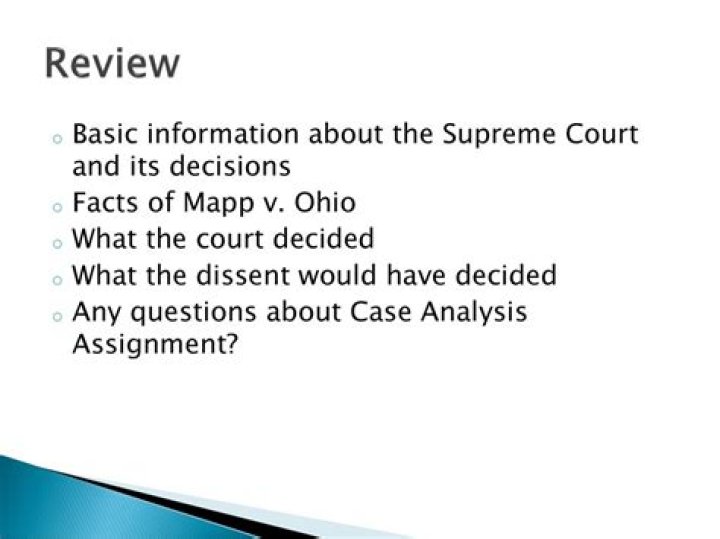 Review

- Basic information about the Supreme Court and its decisions
- Facts of Mapp v. Ohio
- What the court decided
- What the dissent would have decided
- Any questions about Case Analysis Assignment?